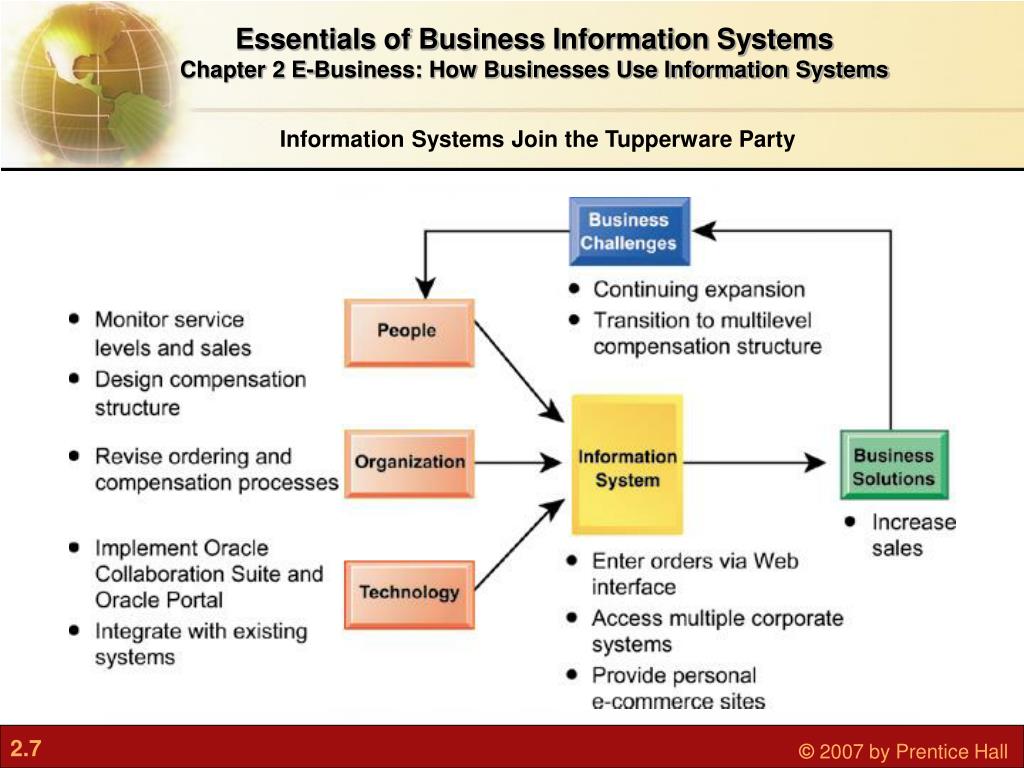 Essentials of Business Information Systems
Chapter 2 E-Business: How Businesses Use Information Systems

Information Systems Join the Tupperware Party

Business Challenges

• Continuing expansion
• Transition to multilevel compensation structure

• Monitor service levels and sales
• Design compensation structure

People

• Revise ordering and compensation processes

Organization

• Implement Oracle Collaboration Suite and Oracle Portal
• Integrate with existing systems

Technology

Information System

• Enter orders via Web interface
• Access multiple corporate systems
• Provide personal e-commerce sites

Business Solutions

• Increase sales

2.7

© 2007 by Prentice Hall